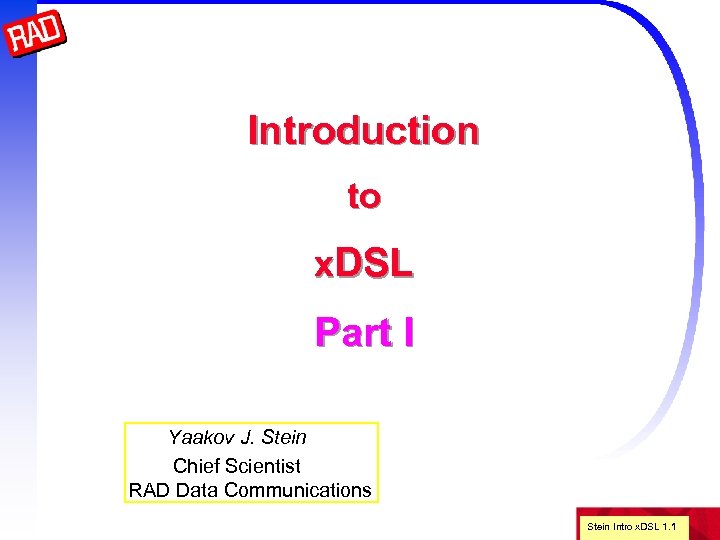 RAD

Introduction

to

xDSL

Part I

Yaakov J. Stein
Chief Scientist
RAD Data Communications

Stein Intro xDSL 1.1